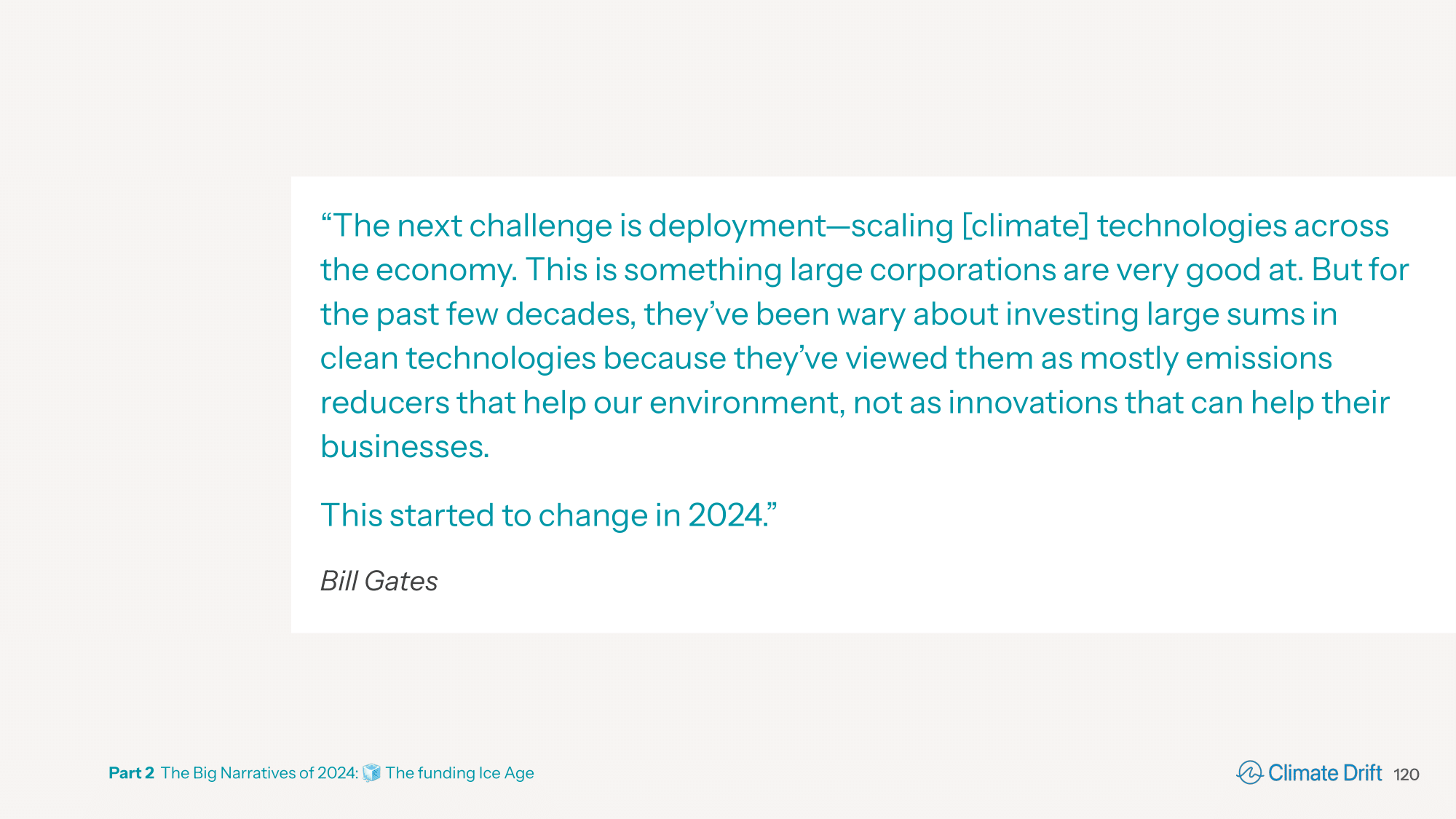 “The next challenge is deployment—scaling [climate] technologies across the economy. This is something large corporations are very good at. But for the past few decades, they’ve been wary about investing large sums in clean technologies because they’ve viewed them as mostly emissions reducers that help our environment, not as innovations that can help their businesses.

This started to change in 2024.”

Bill Gates

Part 2 The Big Narratives of 2024: 🧊 The funding Ice Age

Climate Drift 120